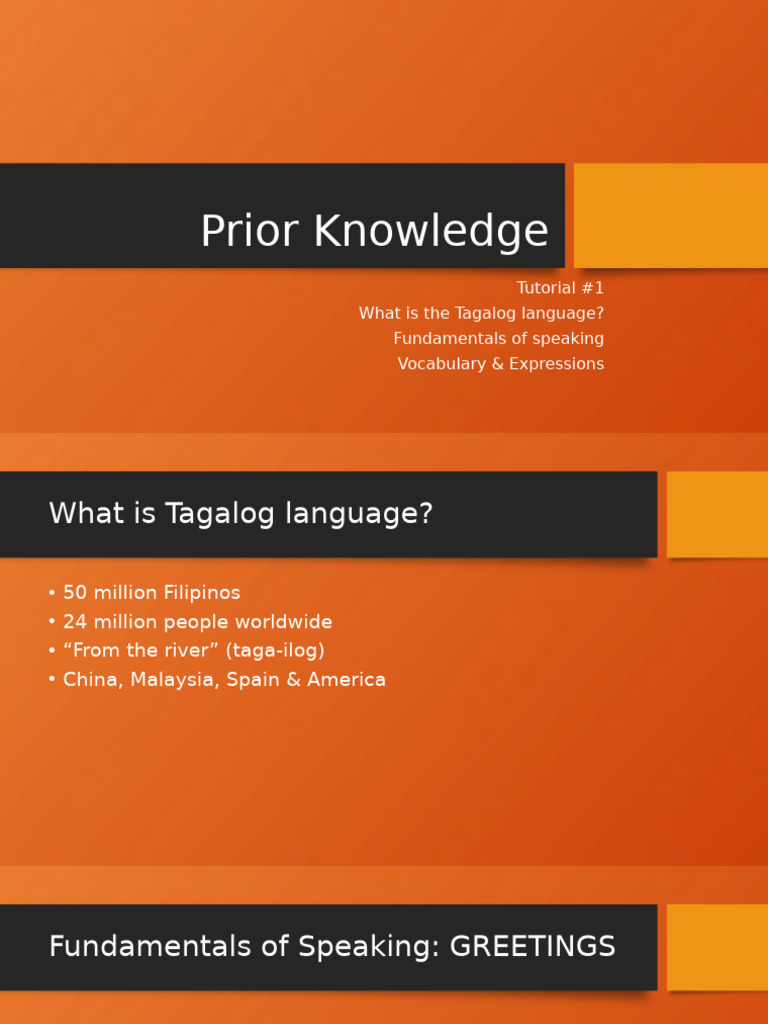 Prior Knowledge

Tutorial #1
What is the Tagalog language?
Fundamentals of speaking
Vocabulary & Expressions

What is Tagalog language?

• 50 million Filipinos
• 24 million people worldwide
• “From the river” (taga-ilog)
• China, Malaysia, Spain & America

Fundamentals of Speaking: GREETINGS